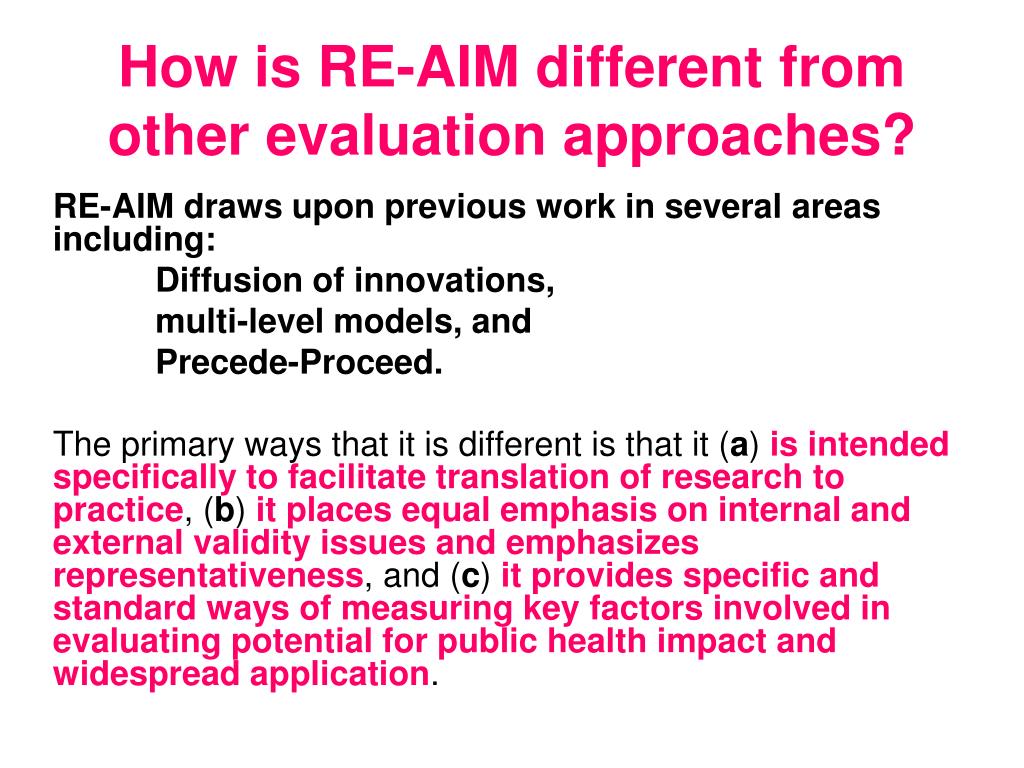 How is RE-AIM different from other evaluation approaches?

RE-AIM draws upon previous work in several areas including:

Diffusion of innovations,

multi-level models, and

Precede-Proceed.

The primary ways that it is different is that it (a) is intended specifically to facilitate translation of research to practice, (b) it places equal emphasis on internal and external validity issues and emphasizes representativeness, and (c) it provides specific and standard ways of measuring key factors involved in evaluating potential for public health impact and widespread application.